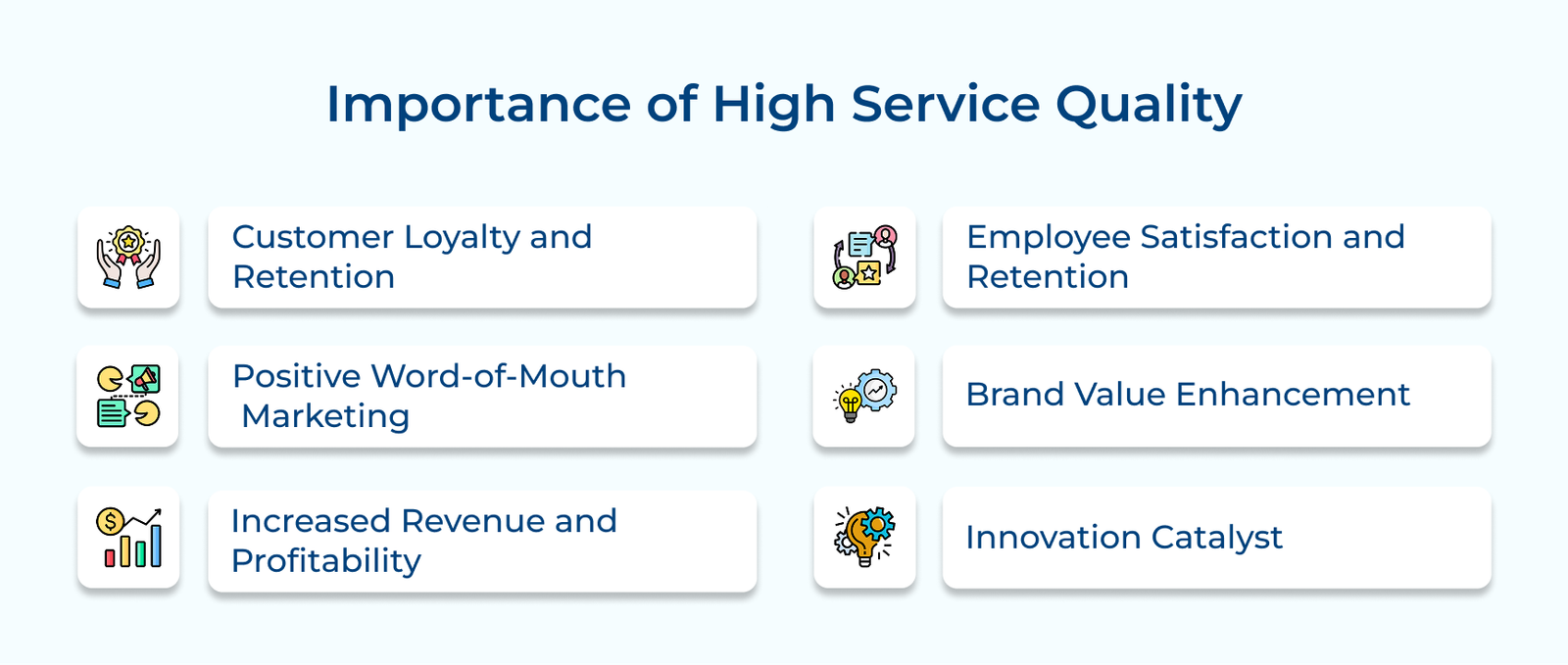 Importance of High Service Quality

Customer Loyalty and Retention

Positive Word-of-Mouth Marketing

Increased Revenue and Profitability

Employee Satisfaction and Retention

Brand Value Enhancement

Innovation Catalyst